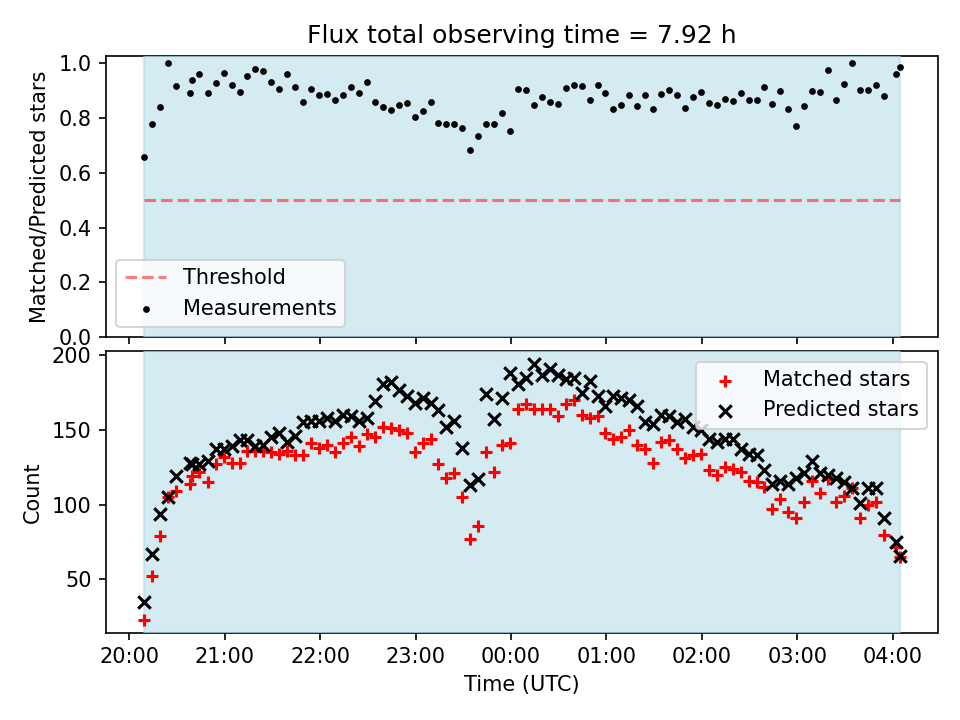 Flux total observing time = 7.92 h

Matched/Predicted stars

1.0
0.8
0.6
0.4
0.2
0.0

Threshold
Measurements

Count

200
150
100
50

Matched stars
Predicted stars

20:00 21:00 22:00 23:00 00:00 01:00 02:00 03:00 04:00

Time (UTC)